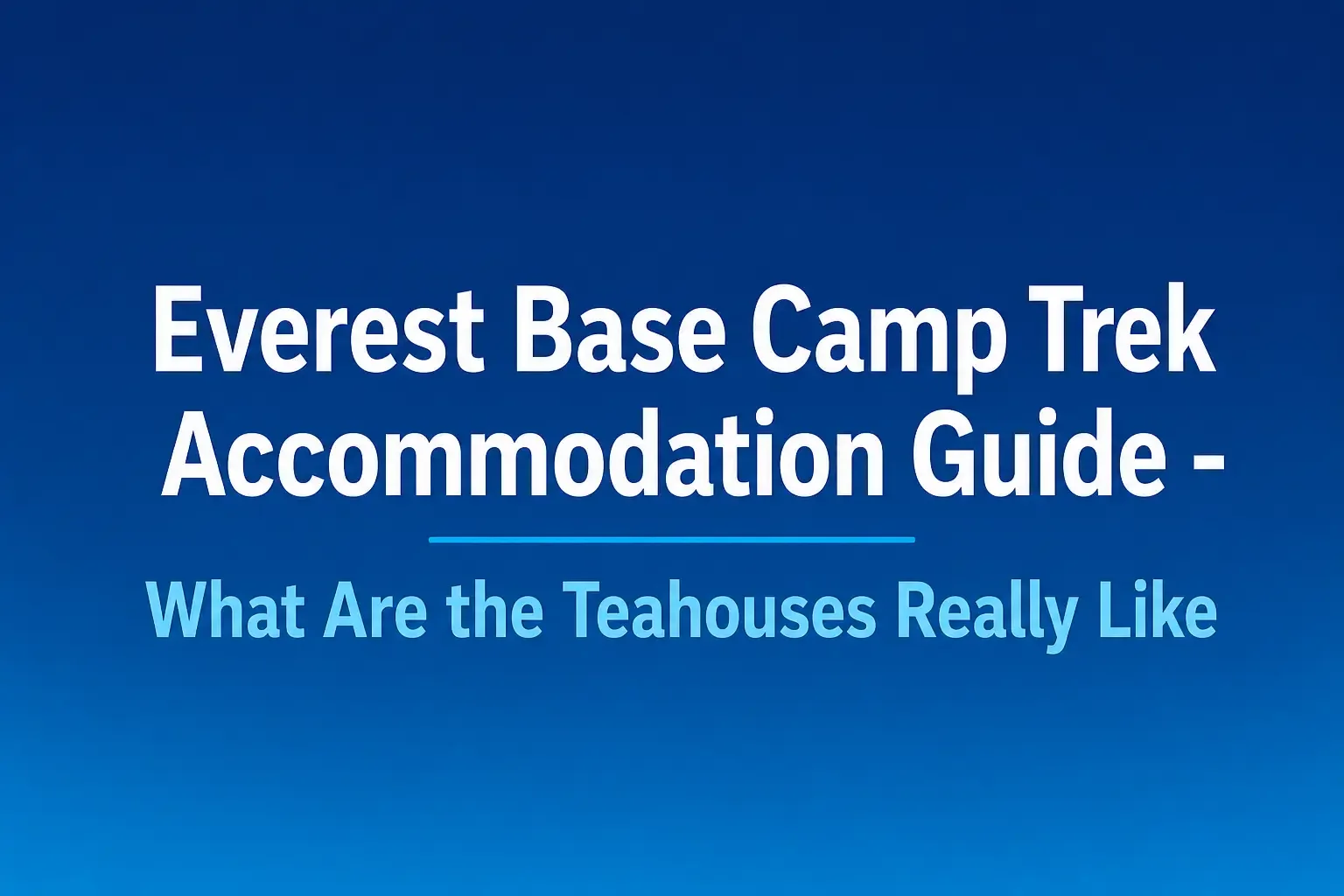 Everest Base Camp Trek Accommodation Guide -

What Are the Teahouses Really Like